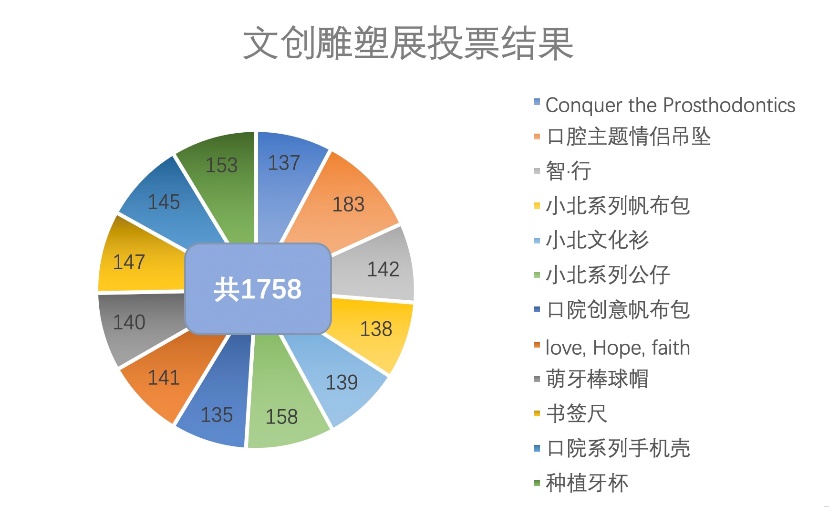 文创雕塑展投票结果

137
183
142
138
139
158
135
141
140
147
145
153

共1758

Conquer the Prosthodontics
口腔主题情侣吊坠
智·行
小北系列帆布包
小北文化衫
小北系列公仔
口院创意帆布包
love, Hope, faith
萌牙棒球帽
书签尺
口院系列手机壳
种植牙杯